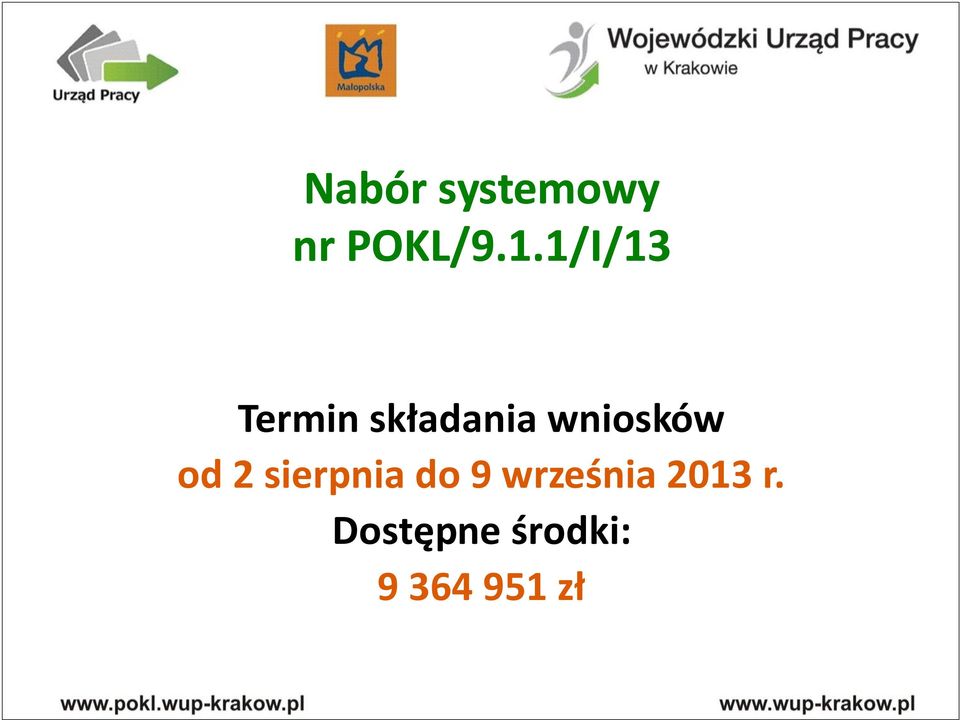 Urząd Pracy

Małopolska

Wojewódzki Urząd Pracy
w Krakowie

Nabór systemowy
nr POKL/9.1.1/I/13

Termin składania wniosków
od 2 sierpnia do 9 września 2013 r.
Dostępne środki:
9 364 951 zł

www.pokl.wup-krakow.pl

www.wup-krakow.pl